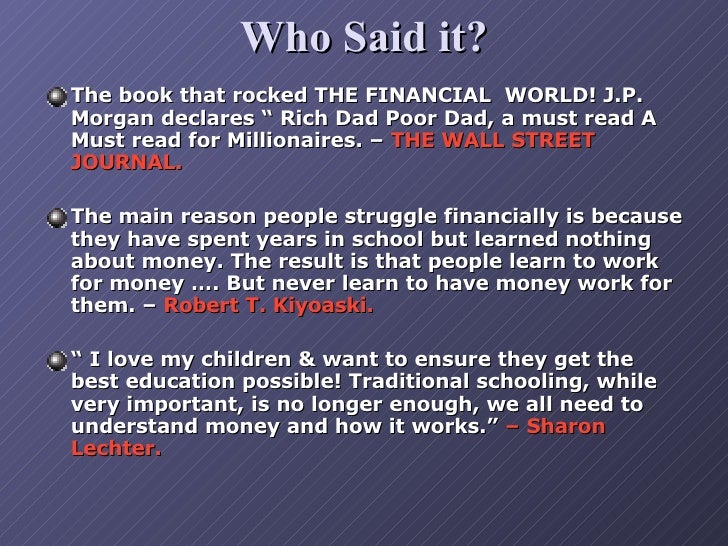 Who Said it?

The book that rocked THE FINANCIAL WORLD! J.P. Morgan declares “ Rich Dad Poor Dad, a must read A Must read for Millionaires. – THE WALL STREET JOURNAL.

The main reason people struggle financially is because they have spent years in school but learned nothing about money. The result is that people learn to work for money .... But never learn to have money work for them. – Robert T. Kiyoaski.

“ I love my children & want to ensure they get the best education possible! Traditional schooling, while very important, is no longer enough, we all need to understand money and how it works.” – Sharon Lechter.